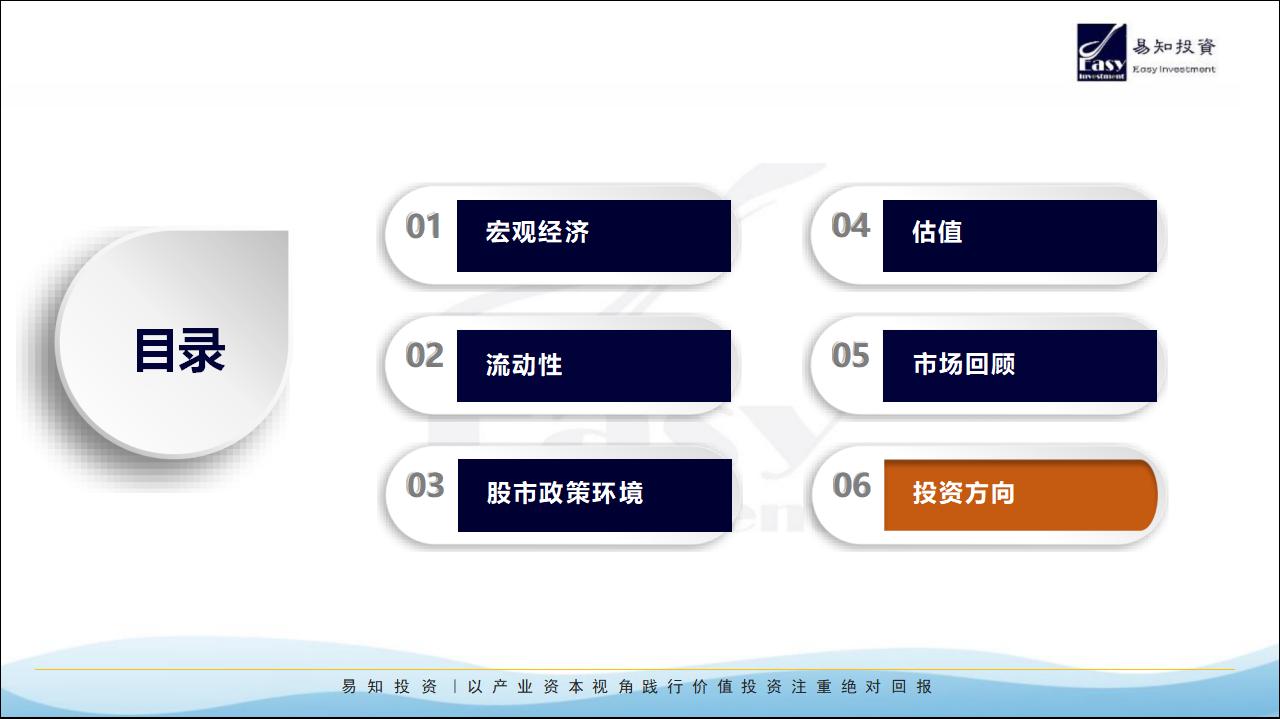 Easy Investment 易知投資 Easy Investment

目录

01 宏观经济

02 流动性

03 股市政策环境

04 估值

05 市场回顾

06 投资方向

易知投资 | 以产业资本视角践行价值投资注重绝对回报